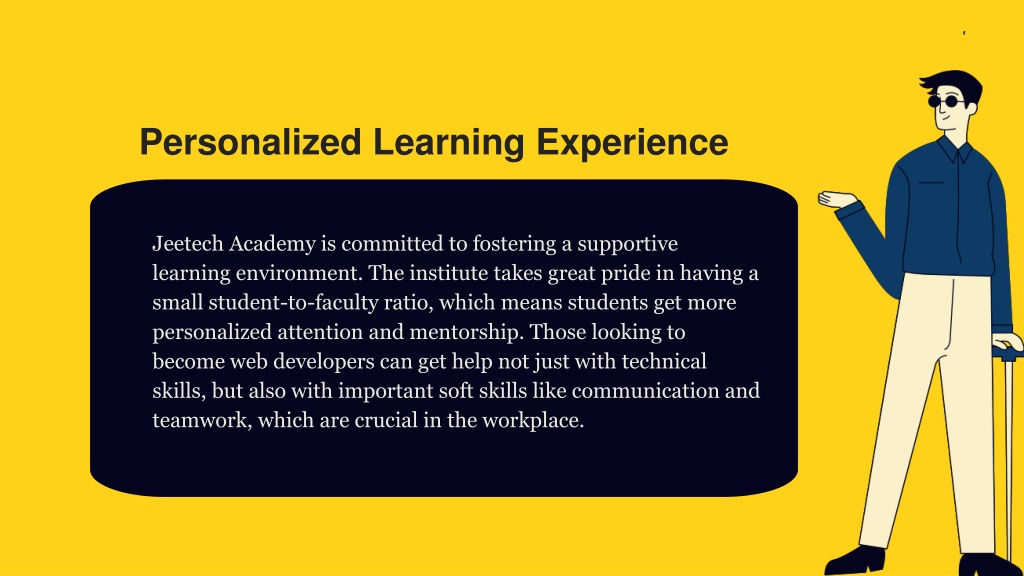 Personalized Learning Experience

Jeetech Academy is committed to fostering a supportive learning environment. The institute takes great pride in having a small student-to-faculty ratio, which means students get more personalized attention and mentorship. Those looking to become web developers can get help not just with technical skills, but also with important soft skills like communication and teamwork, which are crucial in the workplace.